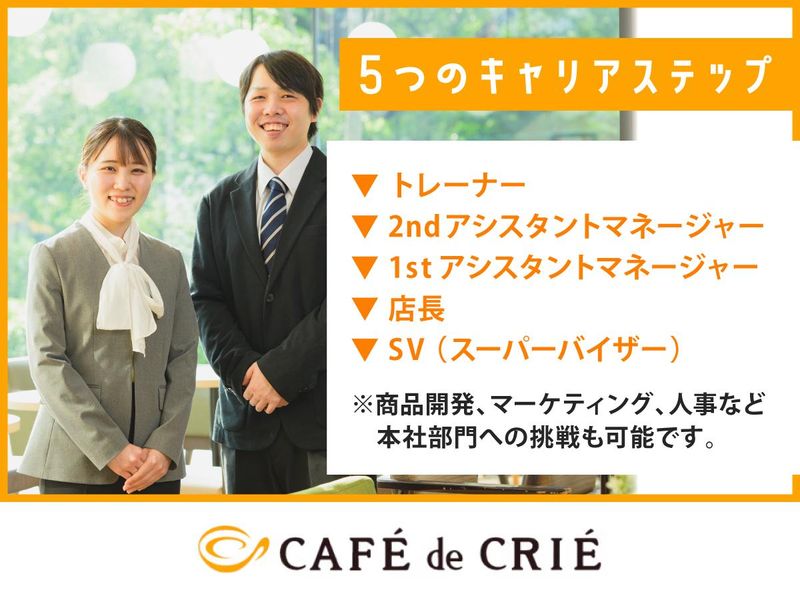 5つのキャリアステップ

▼ トレーナー
▼ 2ndアシスタントマネージャー
▼ 1st アシスタントマネージャー
▼ 店長
▼ SV（スーパーバイザー）

※商品開発、マーケティング、人事など本社部門への挑戦も可能です。

CAFÉ de CRIÉ